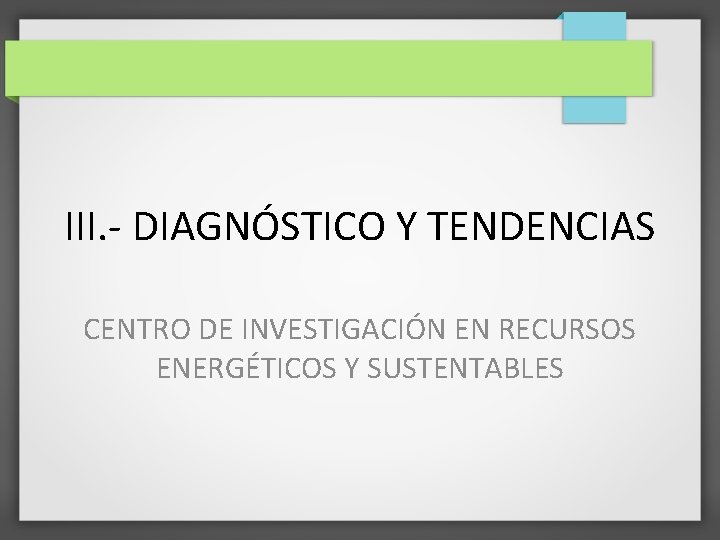 III.- DIAGNÓSTICO Y TENDENCIAS

CENTRO DE INVESTIGACIÓN EN RECURSOS ENERGÉTICOS Y SUSTENTABLES